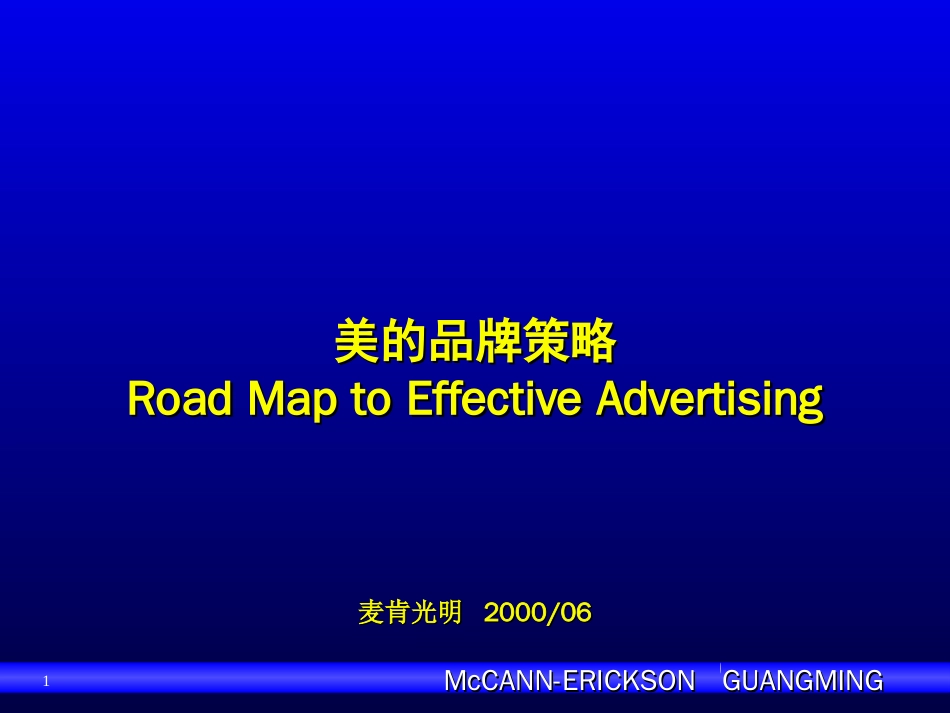 美的品牌策略
Road Map to Effective Advertising

麦肯光明 2000/06

1

McCANN-ERICKSON GUANGMING